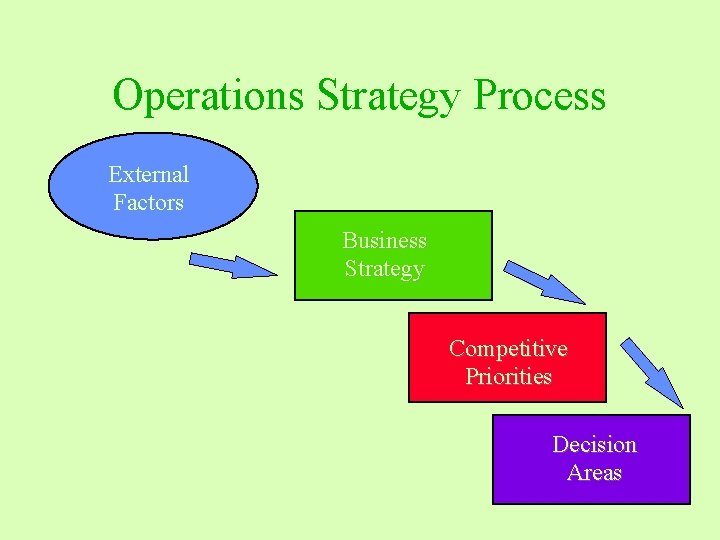 Operations Strategy Process

External Factors

Business Strategy

Competitive Priorities

Decision Areas